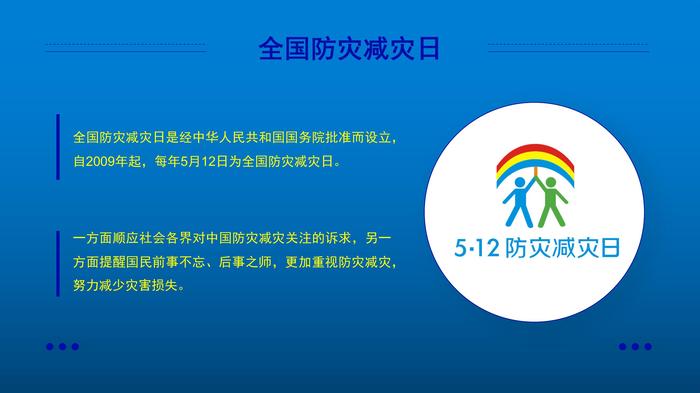 全国防灾减灾日

全国防灾减灾日是经中华人民共和国国务院批准而设立，自2009年起，每年5月12日为全国防灾减灾日。

一方面顺应社会各界对中国防灾减灾关注的诉求，另一方面提醒国民前事不忘、后事之师，更加重视防灾减灾，努力减少灾害损失。

5·12 防灾减灾日